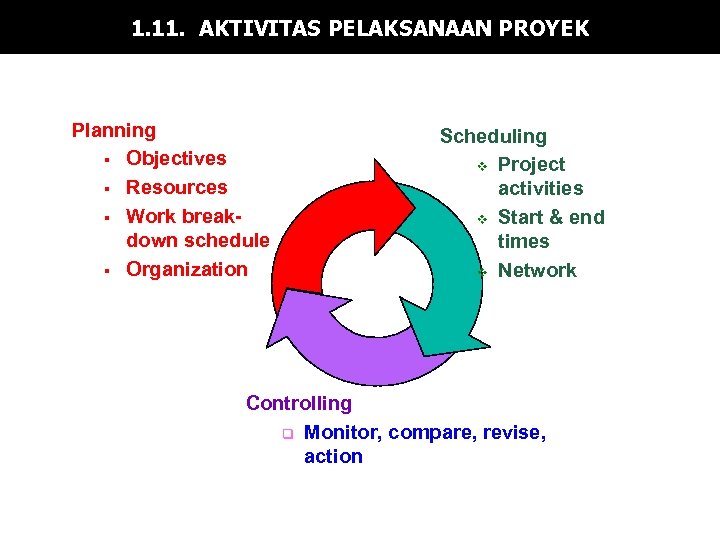 1.11. AKTIVITAS PELAKSANAAN PROYEK

Planning
- Objectives
- Resources
- Work break-down schedule
- Organization

Scheduling
- Project activities
- Start & end times
- Network

Controlling
- Monitor, compare, revise, action